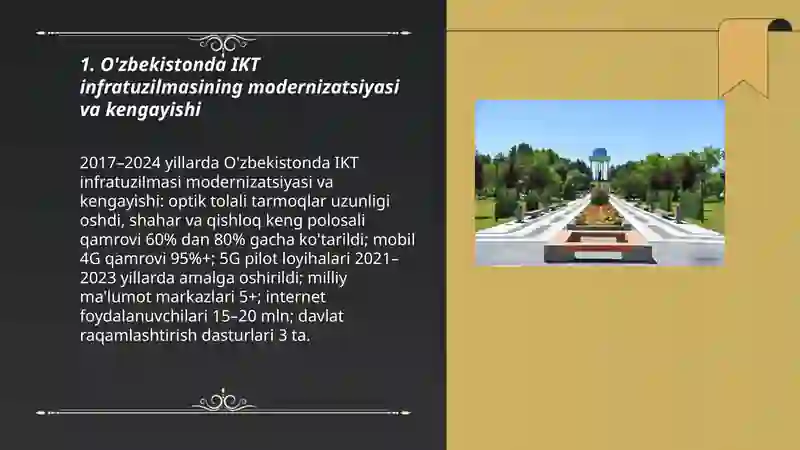 1. O'zbekistonda IKT infratuzilmasining modernizatsiyasi va kengayishi

2017–2024 yillarda O'zbekistonda IKT infratuzilmasi modernizatsiyasi va kengayishi: optik tolali tarmoqlar uzunligi oshdi, shahar va qishloq keng polosali qamrovi 60% dan 80% gacha ko'tarildi; mobil 4G qamrovi 95%+; 5G pilot loyihalari 2021–2023 yillarda amalga oshirildi; milliy ma'lumot markazlari 5+; internet foydalanuvchilari 15–20 mln; davlat raqamlashtirish dasturlari 3 ta.